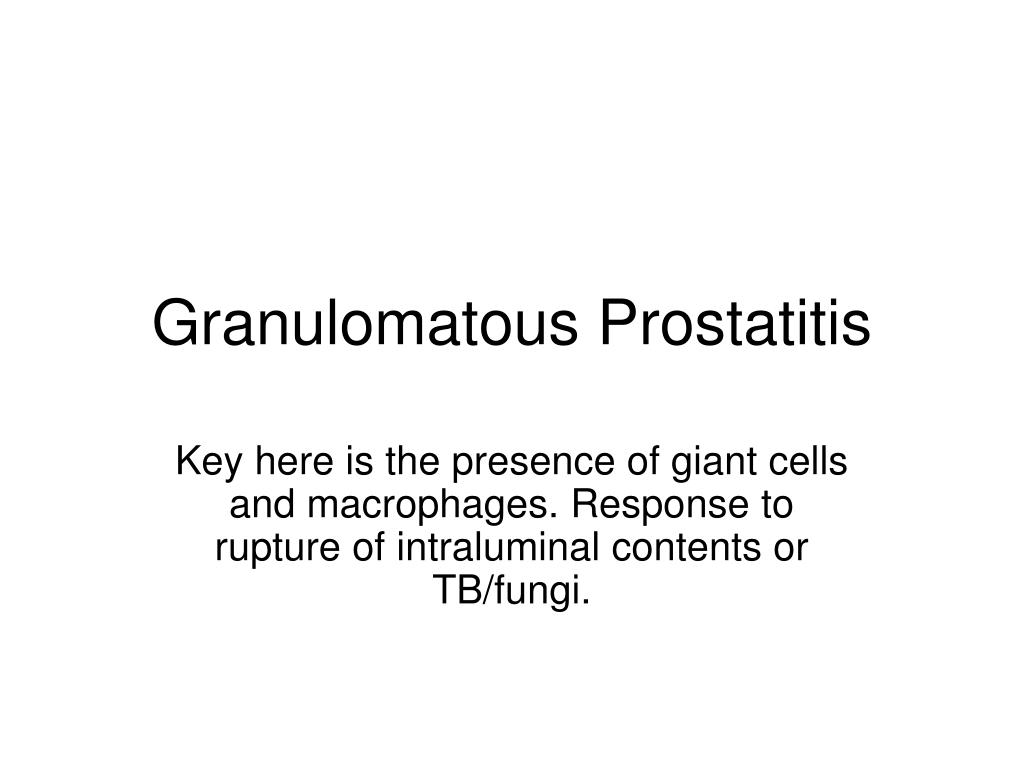 Granulomatous Prostatitis

Key here is the presence of giant cells and macrophages. Response to rupture of intraluminal contents or TB/fungi.